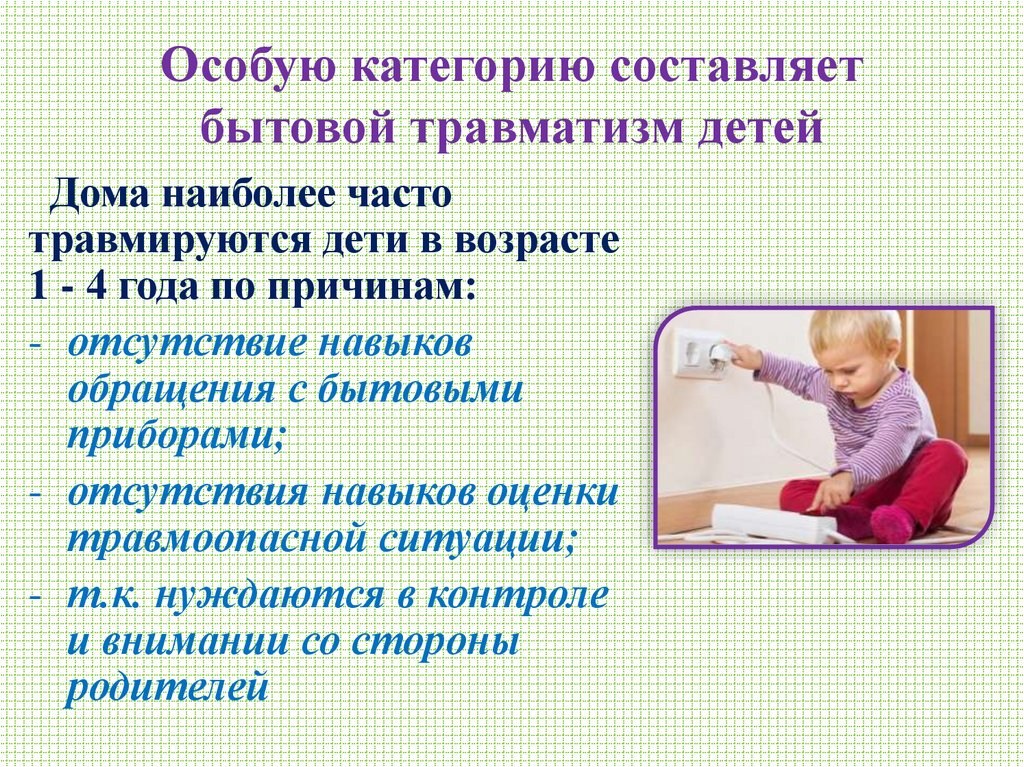 Особую категорию составляет бытовой травматизм детей

Дома наиболее часто травмируются дети в возрасте 1 - 4 года по причинам:

- отсутствие навыков обращения с бытовыми приборами;
- отсутствия навыков оценки травмоопасной ситуации;
- т.к. нуждаются в контроле и внимании со стороны родителей